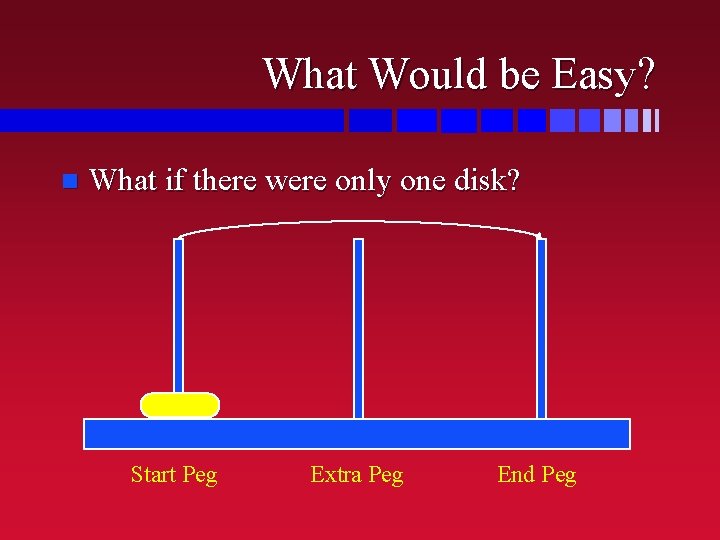 What Would be Easy?

What if there were only one disk?

Start Peg

Extra Peg

End Peg